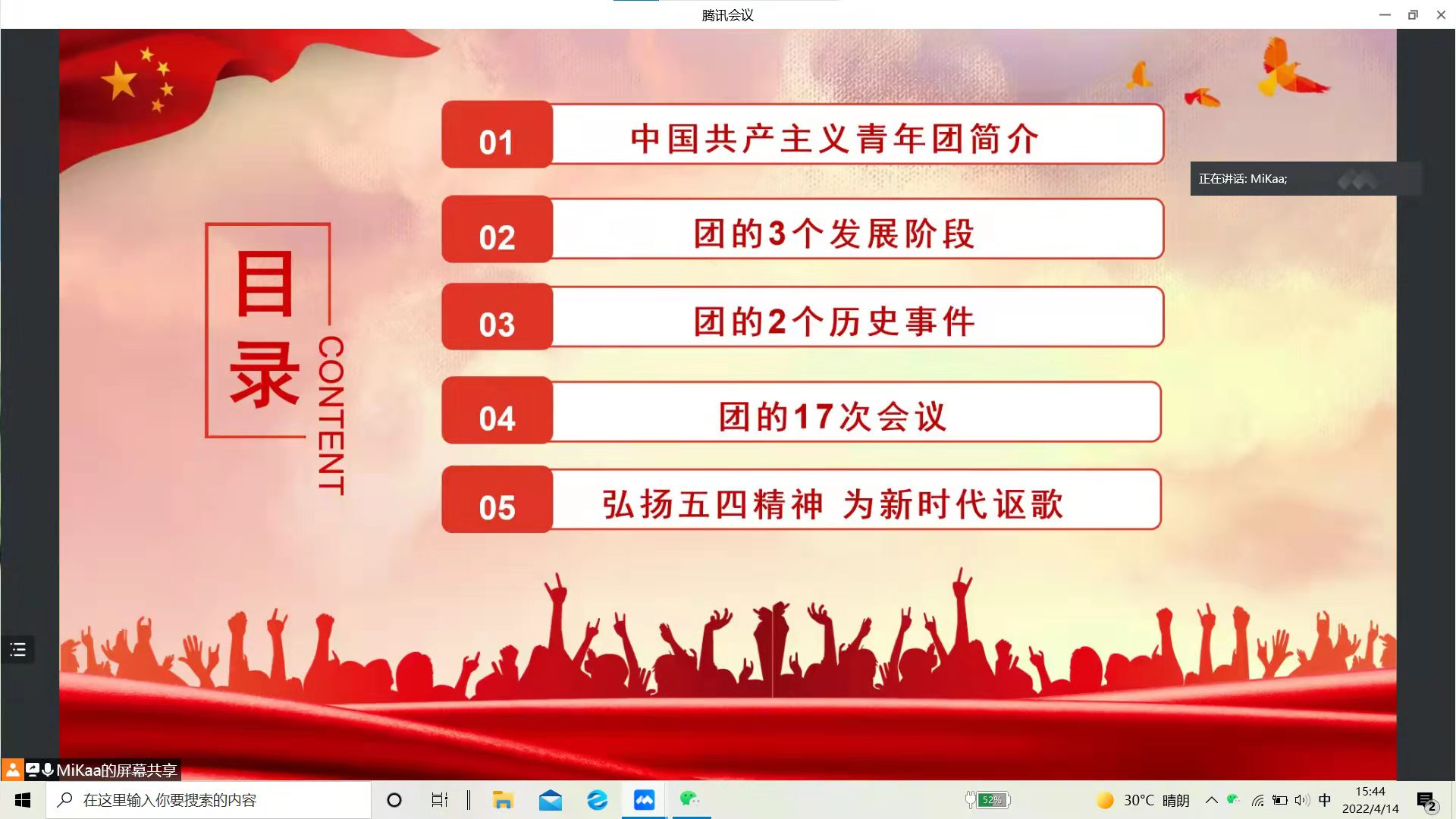 腾讯会议

目录
CONTENT

01 中国共产主义青年团简介

02 团的3个发展阶段

03 团的2个历史事件

04 团的17次会议

05 弘扬五四精神 为新时代讴歌

正在讲话: MiKaa;

MiKaa的屏幕共享

在这里输入你要搜索的内容

52%

30°C 晴朗

中

15:44
2022/4/14

2